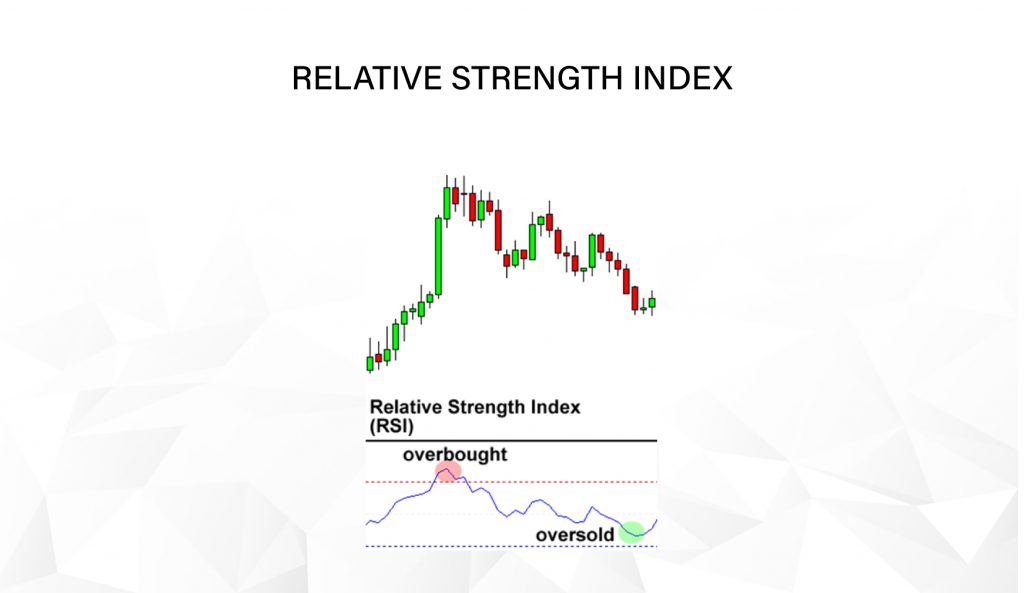 RELATIVE STRENGTH INDEX

Relative Strength Index (RSI)

overbought

oversold